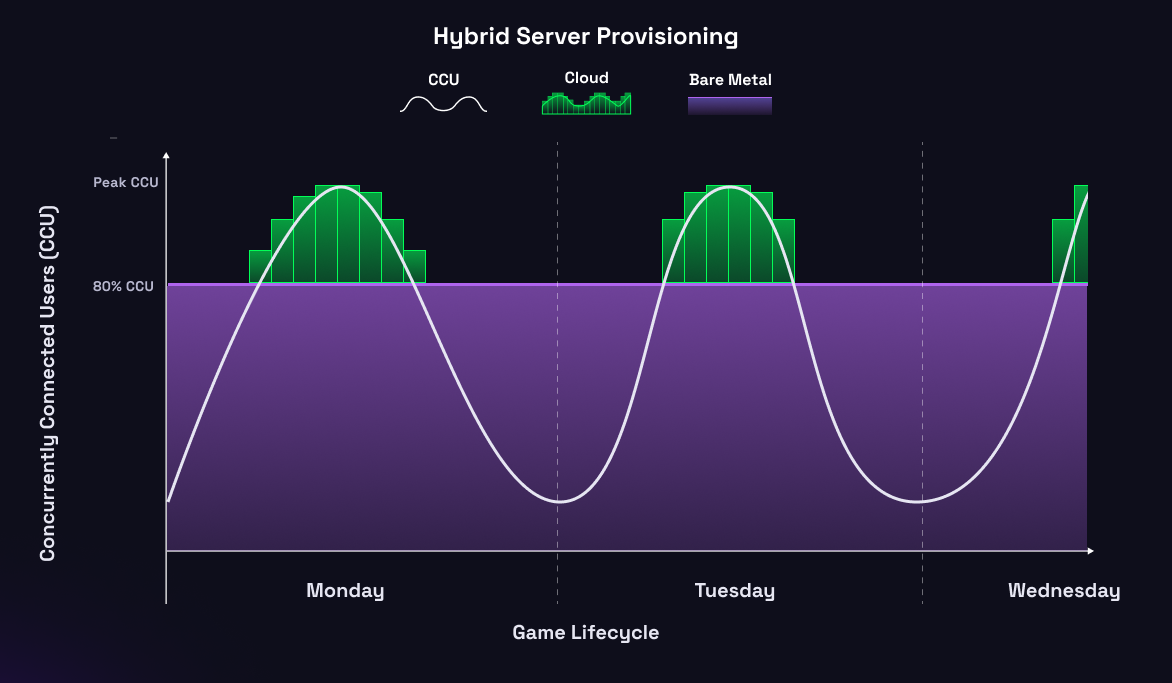 Hybrid Server Provisioning

CCU

Cloud

Bare Metal

Concurrently Connected Users (CCU)

Peak CCU

80% CCU

Monday

Tuesday

Wednesday

Game Lifecycle